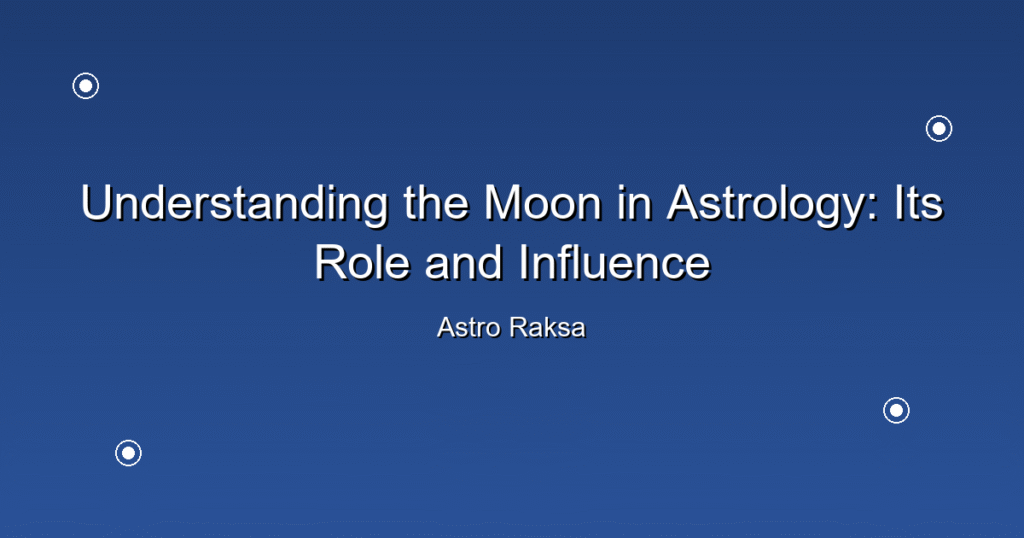 Understanding the Moon in Astrology: Its Role and Influence

Astro Raksa